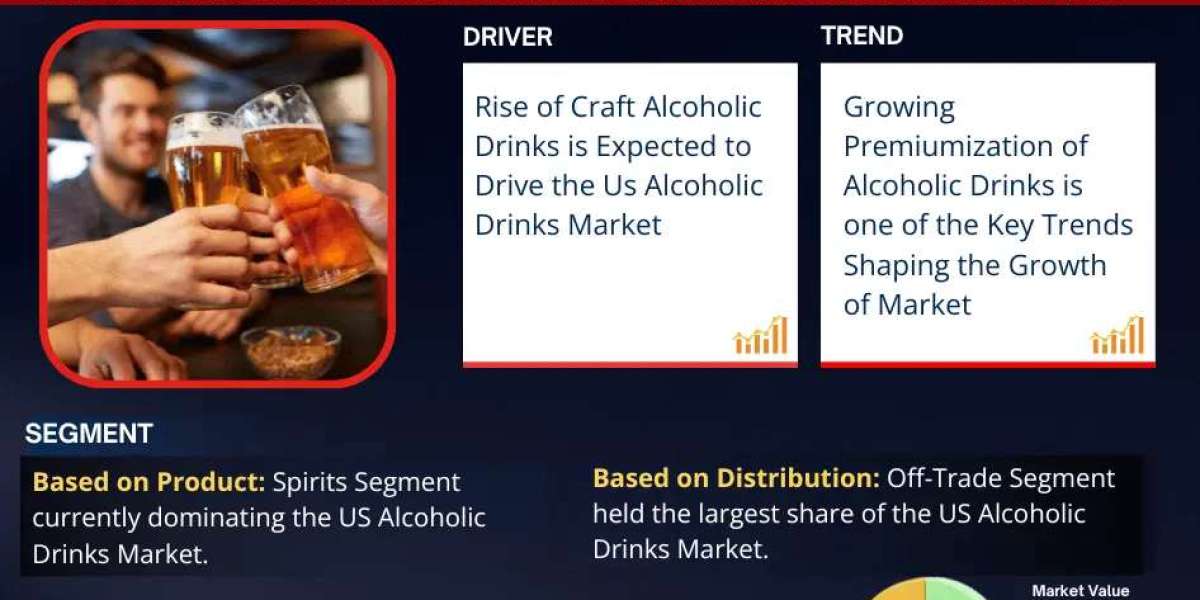 DRIVER

Rise of Craft Alcoholic Drinks is Expected to Drive the Us Alcoholic Drinks Market

TREND

Growing Premiumization of Alcoholic Drinks is one of the Key Trends Shaping the Growth of Market

SEGMENT

Based on Product: Spirits Segment currently dominating the US Alcoholic Drinks Market.

Based on Distribution: Off-Trade Segment held the largest share of the US Alcoholic Drinks Market.

Market Value